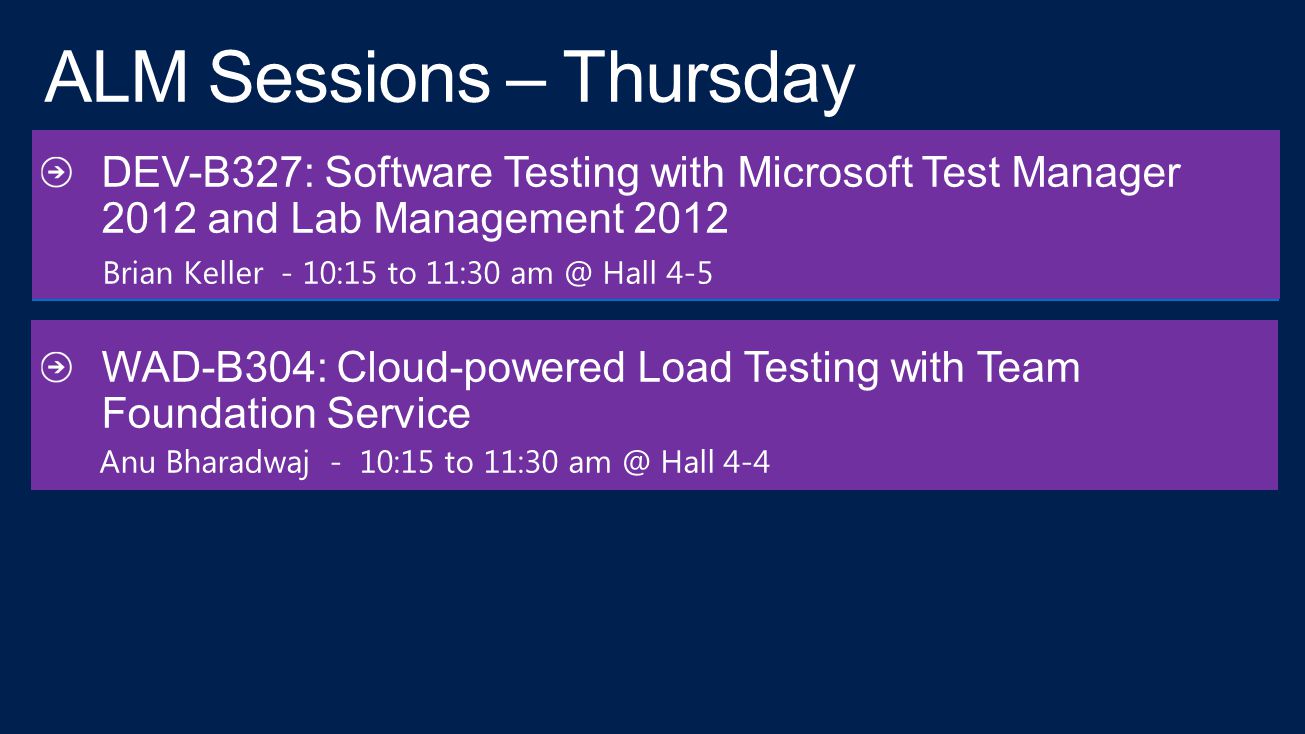 ALM Sessions – Thursday

DEV-B327: Software Testing with Microsoft Test Manager 2012 and Lab Management 2012

Brian Keller - 10:15 to 11:30 am @ Hall 4-5

WAD-B304: Cloud-powered Load Testing with Team Foundation Service

Anu Bharadwaj - 10:15 to 11:30 am @ Hall 4-4